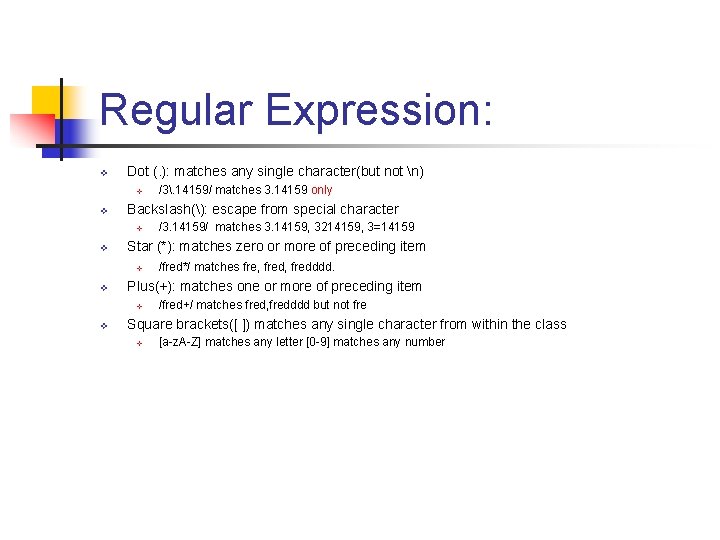 Regular Expression:

Dot (.): matches any single character(but not \n)

/3\.14159/ matches 3.14159 only

Backslash(\): escape from special character

/3.14159/ matches 3.14159, 3214159, 3=14159

Star (*): matches zero or more of preceding item

/fred*/ matches fre, fred, fredddd.

Plus(+): matches one or more of preceding item

/fred+/ matches fred,fredddd but not fre

Square brackets([ ]) matches any single character from within the class

[a-zA-Z] matches any letter [0-9] matches any number